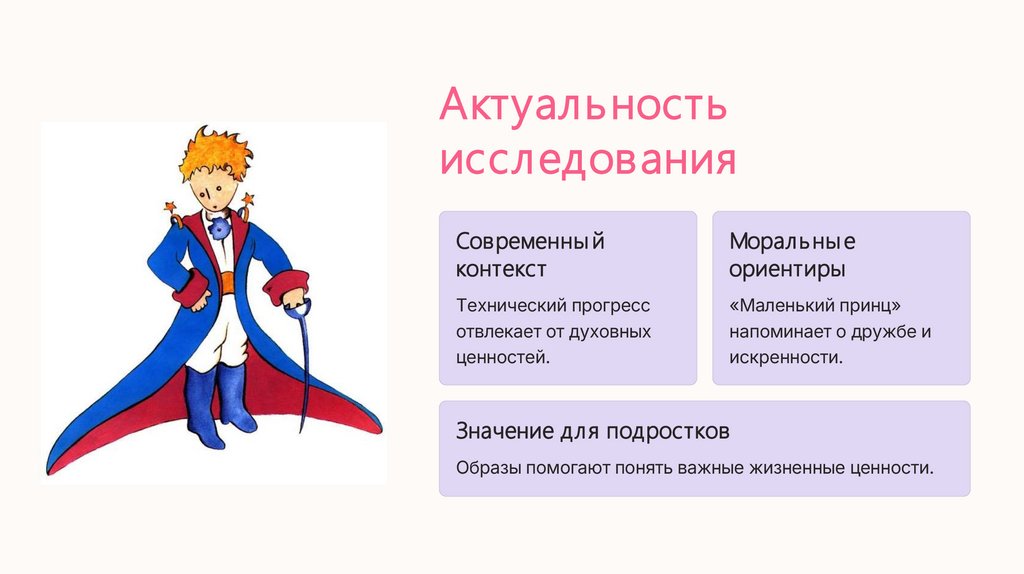 Актуальность исследования

Современный контекст

Технический прогресс отвлекает от духовных ценностей.

Моральные ориентиры

«Маленький принц» напоминает о дружбе и искренности.

Значение для подростков

Образы помогают понять важные жизненные ценности.